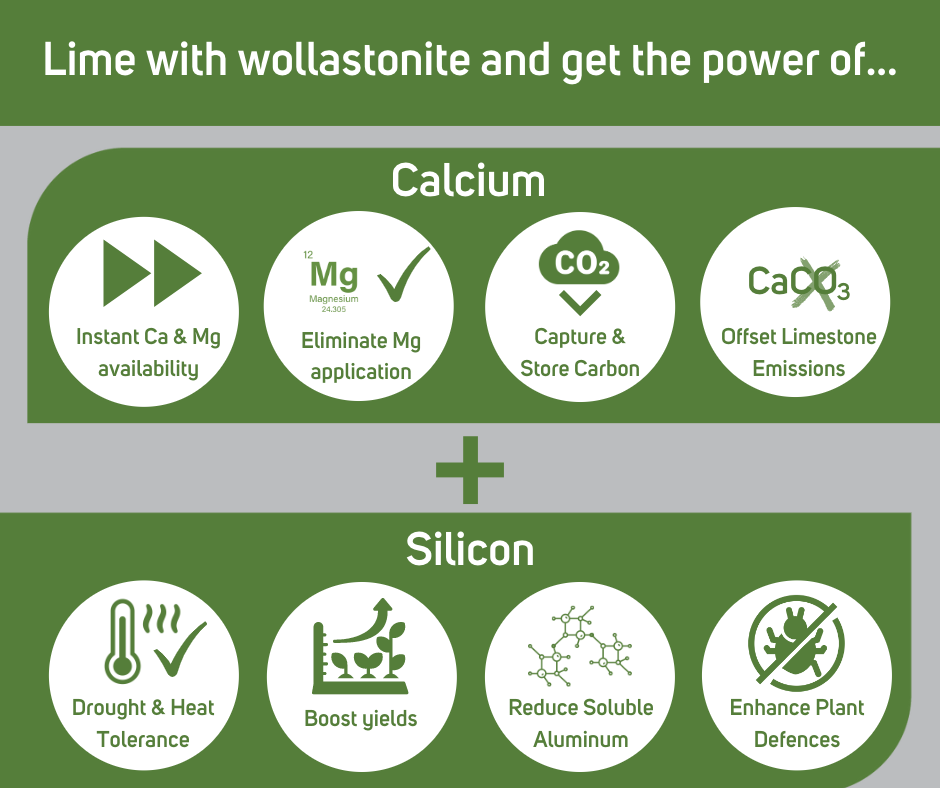 Lime with wollastonite and get the power of...

Calcium

Instant Ca & Mg availability

12 Mg Magnesium 24.305

Eliminate Mg application

$CO_2$

Capture & Store Carbon

$CaCO_3$

Offset Limestone Emissions

+

Silicon

Drought & Heat Tolerance

Boost yields

Reduce Soluble Aluminum

Enhance Plant Defences